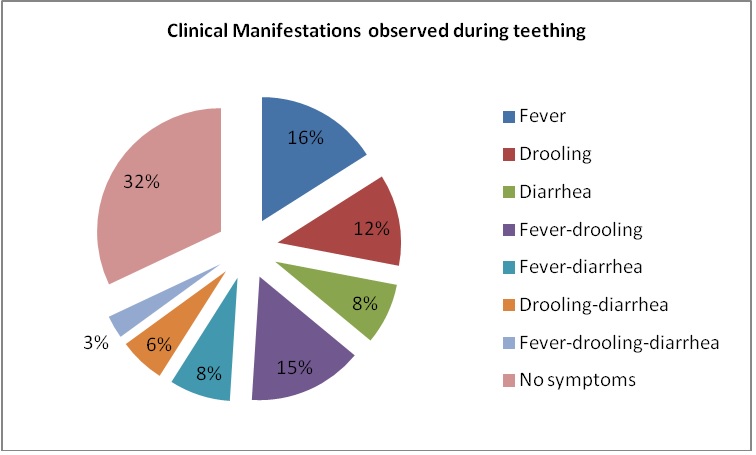 Clinical Manifestations observed during teething

16%
12%
8%
15%
8%
6%
3%
32%

Fever
Drooling
Diarrhea
Fever-drooling
Fever-diarrhea
Drooling-diarrhea
Fever-drooling-diarrhea
No symptoms